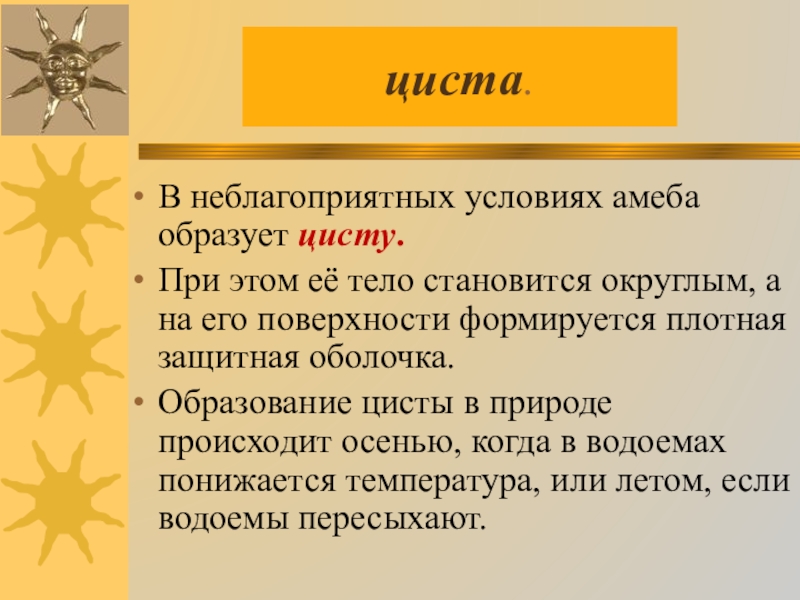 циста.

• В неблагоприятных условиях амеба образует цисту.

• При этом её тело становится округлым, а на его поверхности формируется плотная защитная оболочка.

• Образование цисты в природе происходит осенью, когда в водоемах понижается температура, или летом, если водоемы пересыхают.